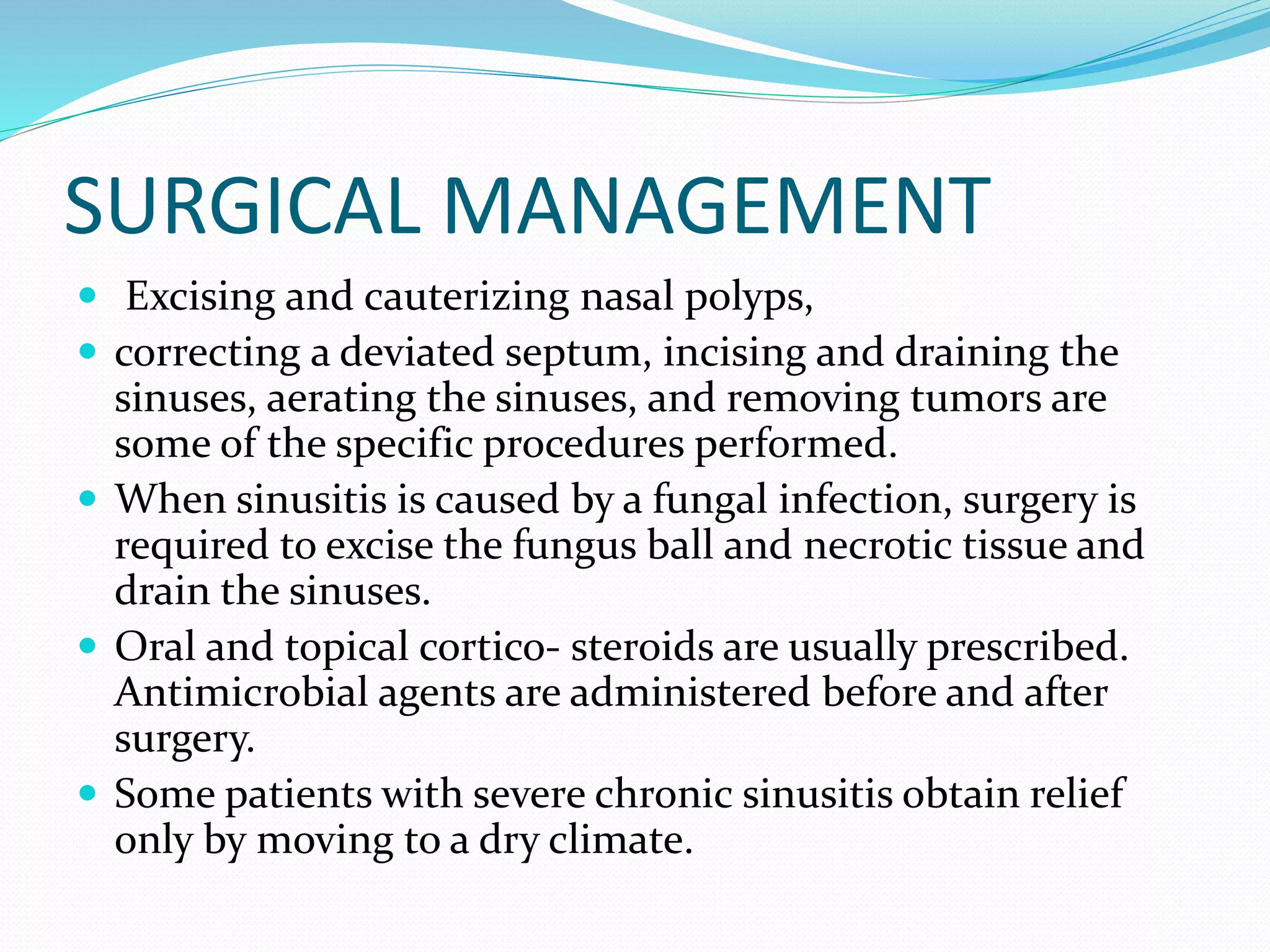 SURGICAL MANAGEMENT

- Excising and cauterizing nasal polyps,
- correcting a deviated septum, incising and draining the sinuses, aerating the sinuses, and removing tumors are some of the specific procedures performed.
- When sinusitis is caused by a fungal infection, surgery is required to excise the fungus ball and necrotic tissue and drain the sinuses.
- Oral and topical cortico- steroids are usually prescribed. Antimicrobial agents are administered before and after surgery.
- Some patients with severe chronic sinusitis obtain relief only by moving to a dry climate.